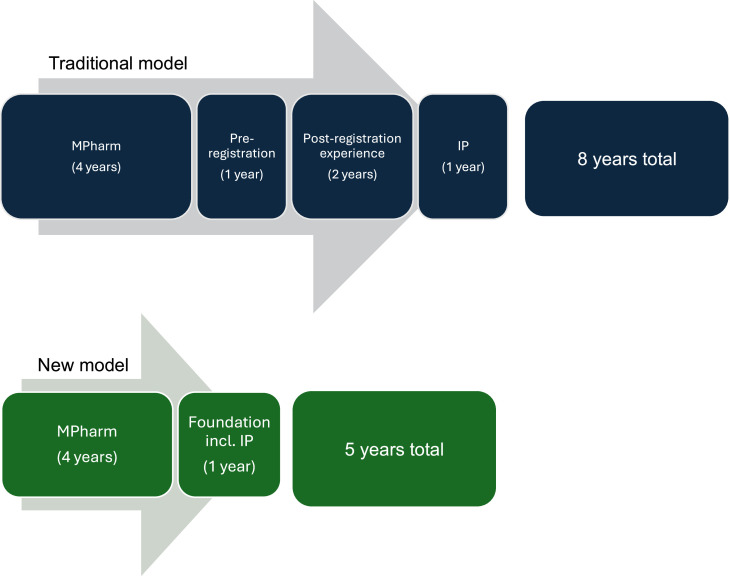 Traditional model

MPharm
(4 years)

Pre-registration
(1 year)

Post-registration experience
(2 years)

IP
(1 year)

8 years total

New model

MPharm
(4 years)

Foundation incl. IP
(1 year)

5 years total